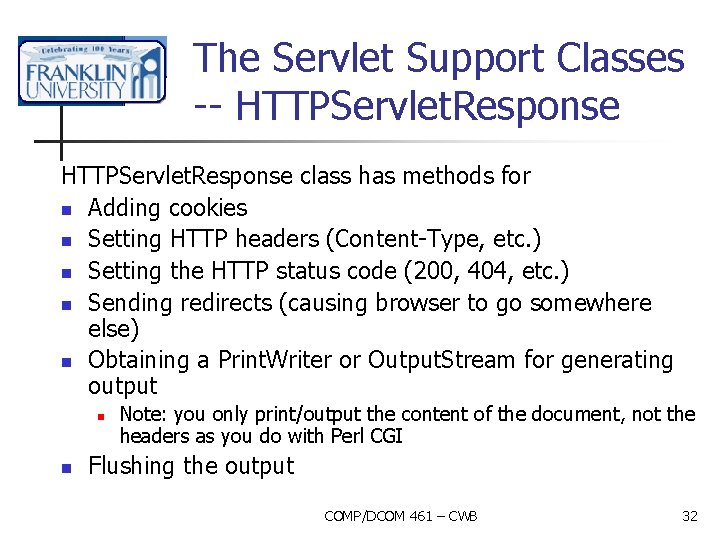 Celebrating 100 Years
FRANKLIN UNIVERSITY

The Servlet Support Classes -- HTTPServletResponse

HTTPServletResponse class has methods for

- Adding cookies
- Setting HTTP headers (Content-Type, etc.)
- Setting the HTTP status code (200, 404, etc.)
- Sending redirects (causing browser to go somewhere else)
- Obtaining a PrintWriter or OutputStream for generating output
  - Note: you only print/output the content of the document, not the headers as you do with Perl CGI
- Flushing the output

COMP/DCOM 461 – CWB

32